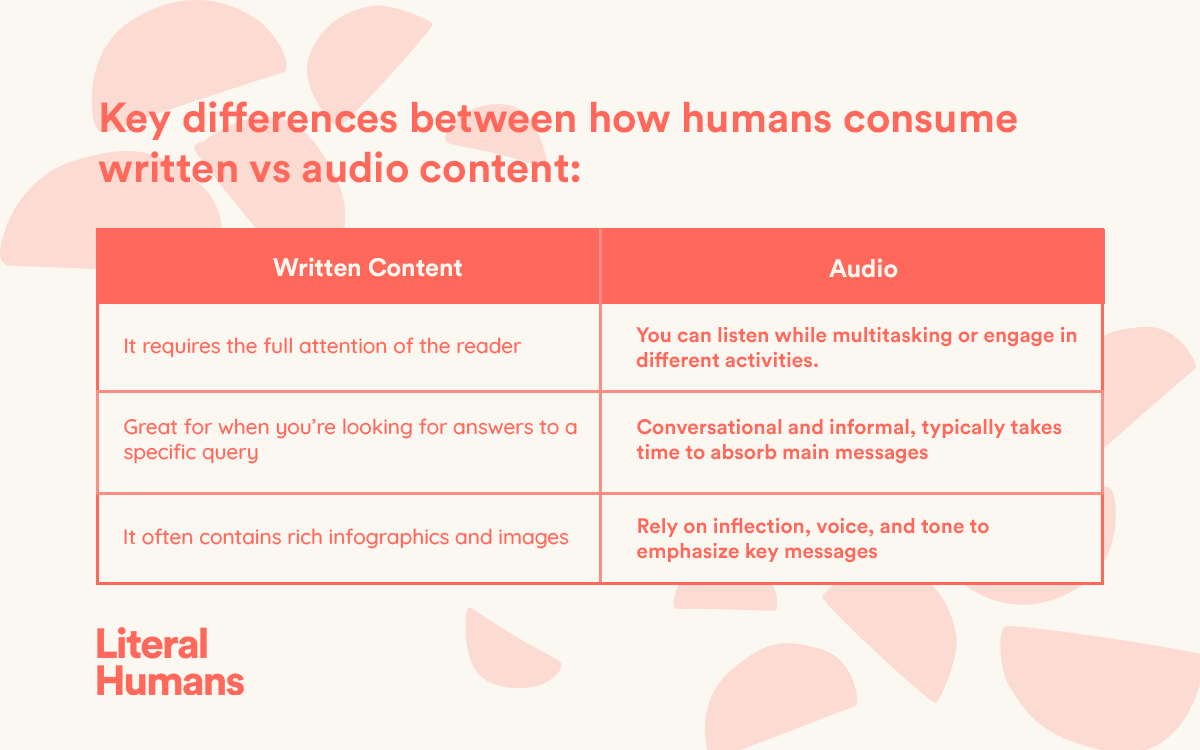 Key differences between how humans consume written vs audio content:

| Written Content | Audio |
|---|---|
| It requires the full attention of the reader | You can listen while multitasking or engage in different activities. |
| Great for when you're looking for answers to a specific query | Conversational and informal, typically takes time to absorb main messages |
| It often contains rich infographics and images | Rely on inflection, voice, and tone to emphasize key messages |

Literal Humans